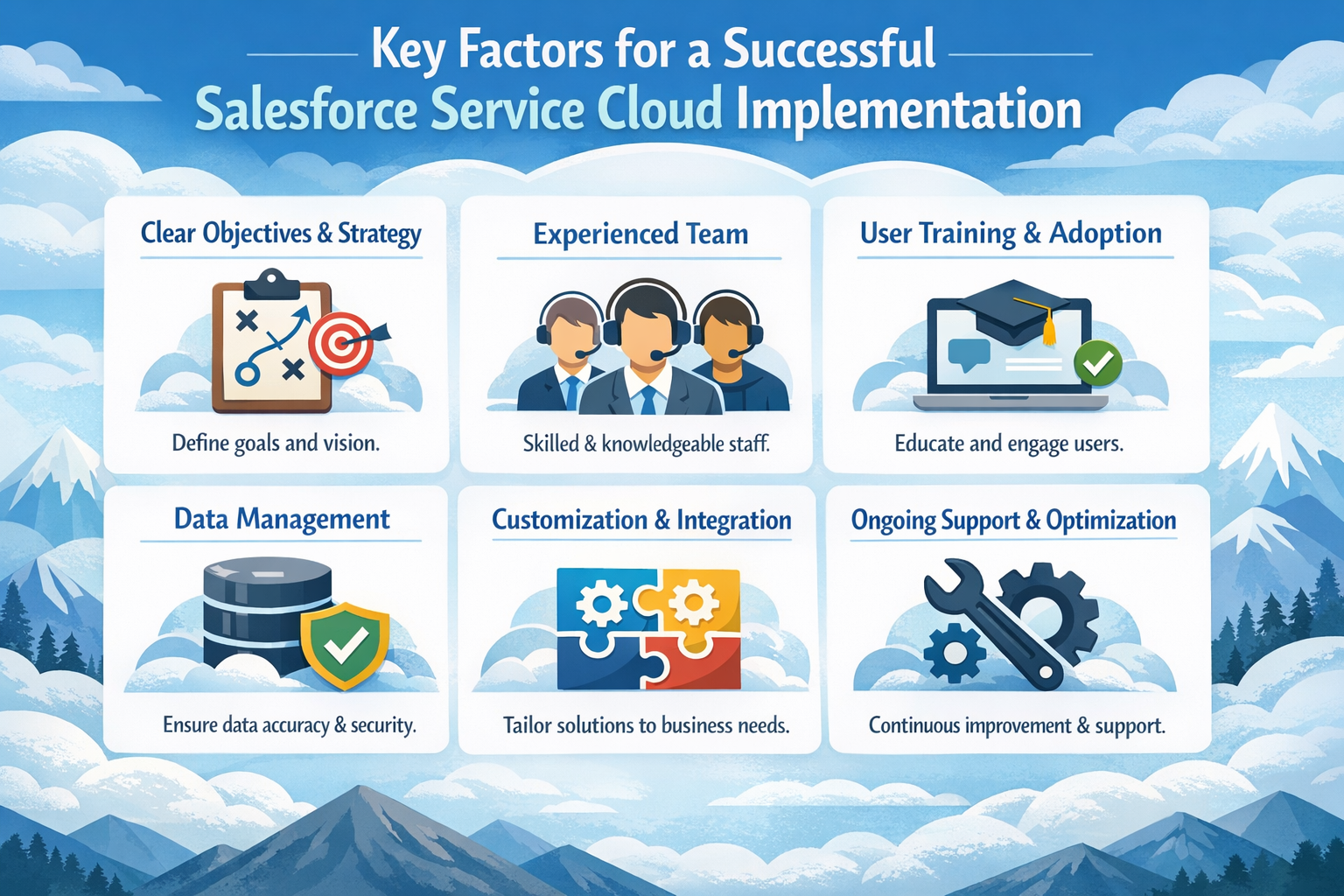 Key Factors for a Successful Salesforce Service Cloud Implementation

Clear Objectives & Strategy

Define goals and vision.

Experienced Team

Skilled & knowledgeable staff.

User Training & Adoption

Educate and engage users.

Data Management

Ensure data accuracy & security.

Customization & Integration

Tailor solutions to business needs.

Ongoing Support & Optimization

Continuous improvement & support.